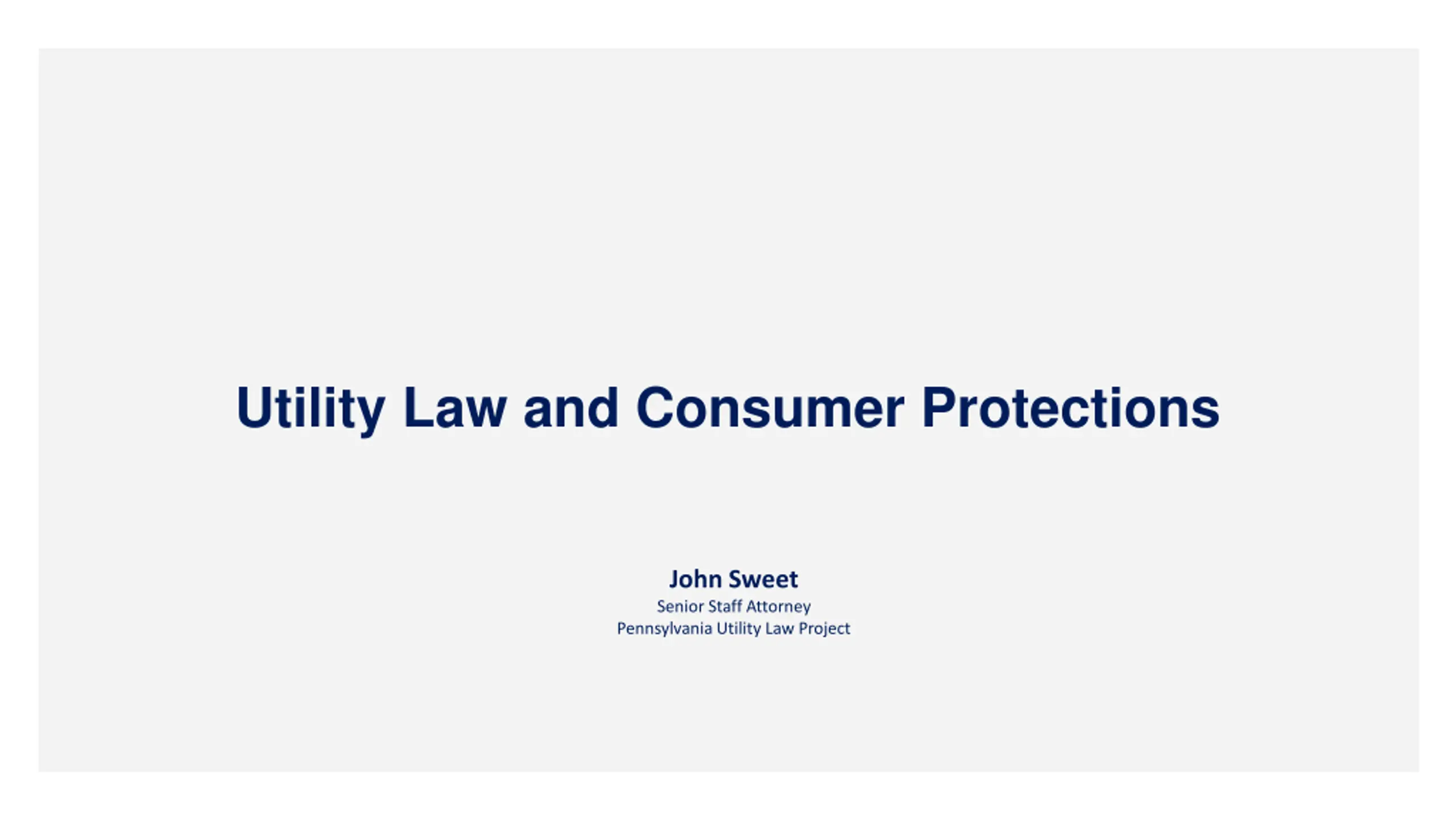 Utility Law and Consumer Protections

John Sweet
Senior Staff Attorney
Pennsylvania Utility Law Project